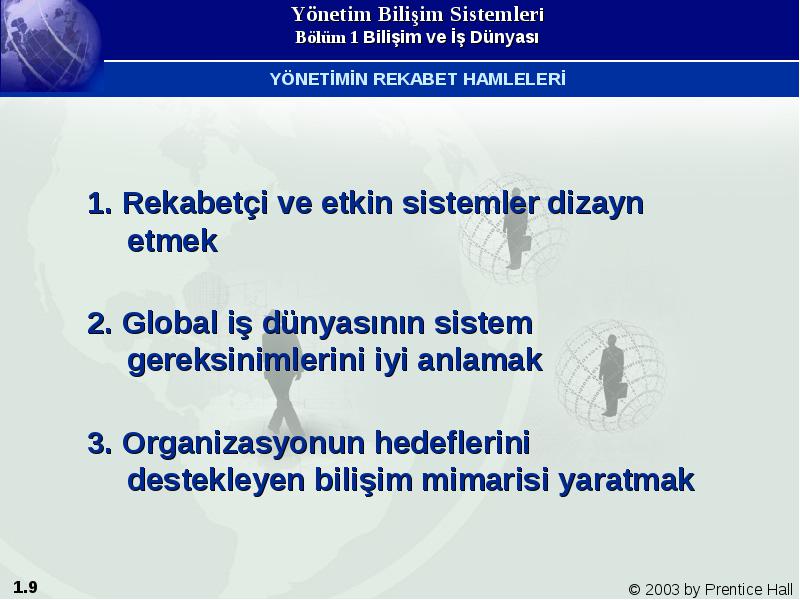 Yönetim Bilişim Sistemleri
Bölüm 1 Bilişim ve İş Dünyası

YÖNETİMİN REKABET HAMLELERİ

1. Rekabetçi ve etkin sistemler dizayn etmek

2. Global iş dünyasının sistem gereksinimlerini iyi anlamak

3. Organizasyonun hedeflerini destekleyen bilişim mimarisi yaratmak

1.9

© 2003 by Prentice Hall